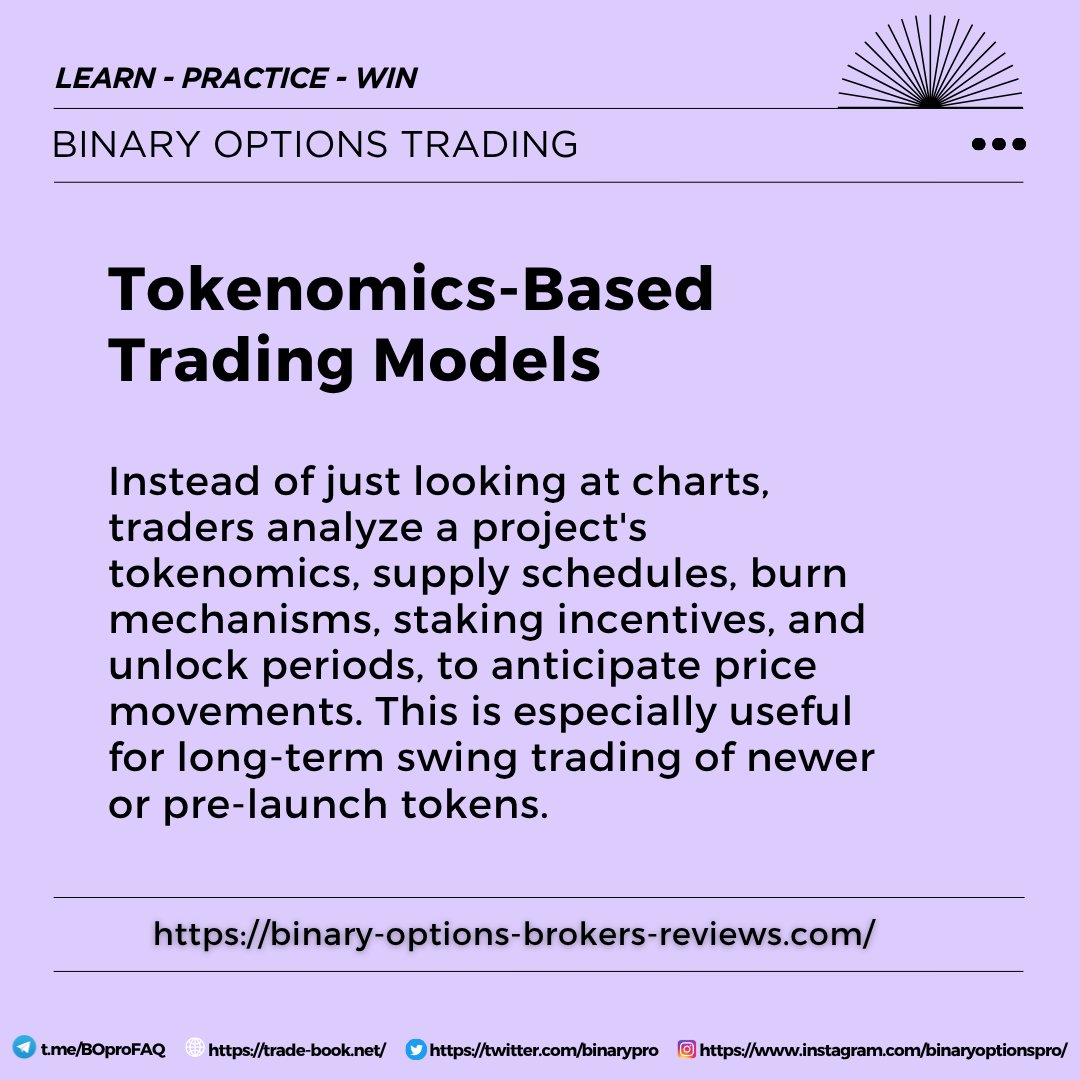 LEARN - PRACTICE - WIN

BINARY OPTIONS TRADING

Tokenomics-Based Trading Models

Instead of just looking at charts, traders analyze a project's tokenomics, supply schedules, burn mechanisms, staking incentives, and unlock periods, to anticipate price movements. This is especially useful for long-term swing trading of newer or pre-launch tokens.

https://binary-options-brokers-reviews.com/

t.me/BOproFAQ https://trade-book.net/ https://twitter.com/binarypro https://www.instagram.com/binaryoptionspro/